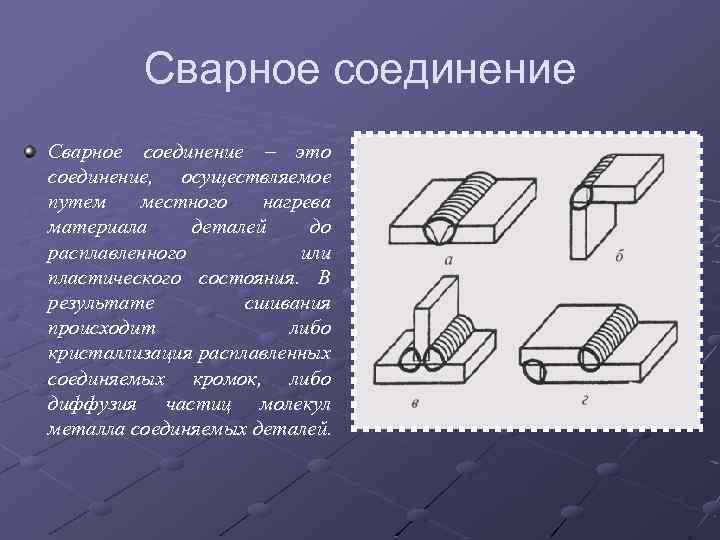 Сварное соединение

Сварное соединение – это соединение, осуществляемое путем местного нагрева материала деталей до расплавленного или пластического состояния. В результате сшивания происходит либо кристаллизация расплавленных соединяемых кромок, либо диффузия частиц молекул металла соединяемых деталей.

а

б

в

г